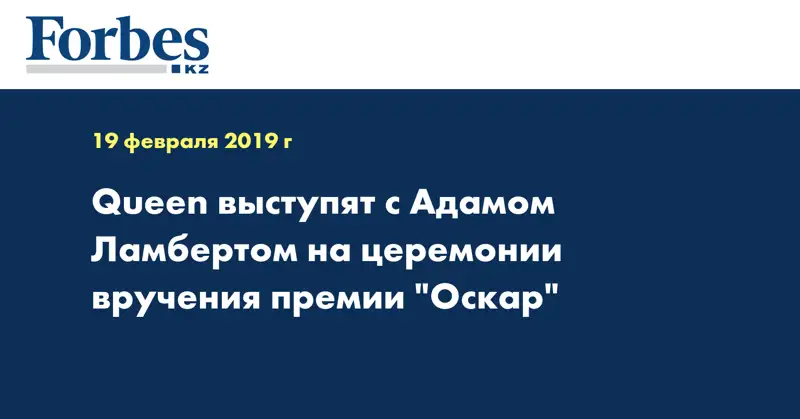 Forbes
KZ

19 февраля 2019 г

Queen выступят с Адамом Ламбертом на церемонии вручения премии "Оскар"